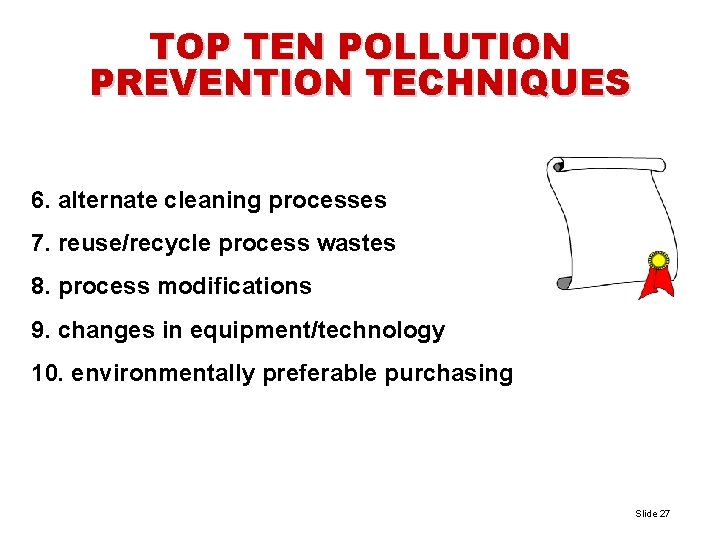 TOP TEN POLLUTION PREVENTION TECHNIQUES

6. alternate cleaning processes

7. reuse/recycle process wastes

8. process modifications

9. changes in equipment/technology

10. environmentally preferable purchasing

Slide 27